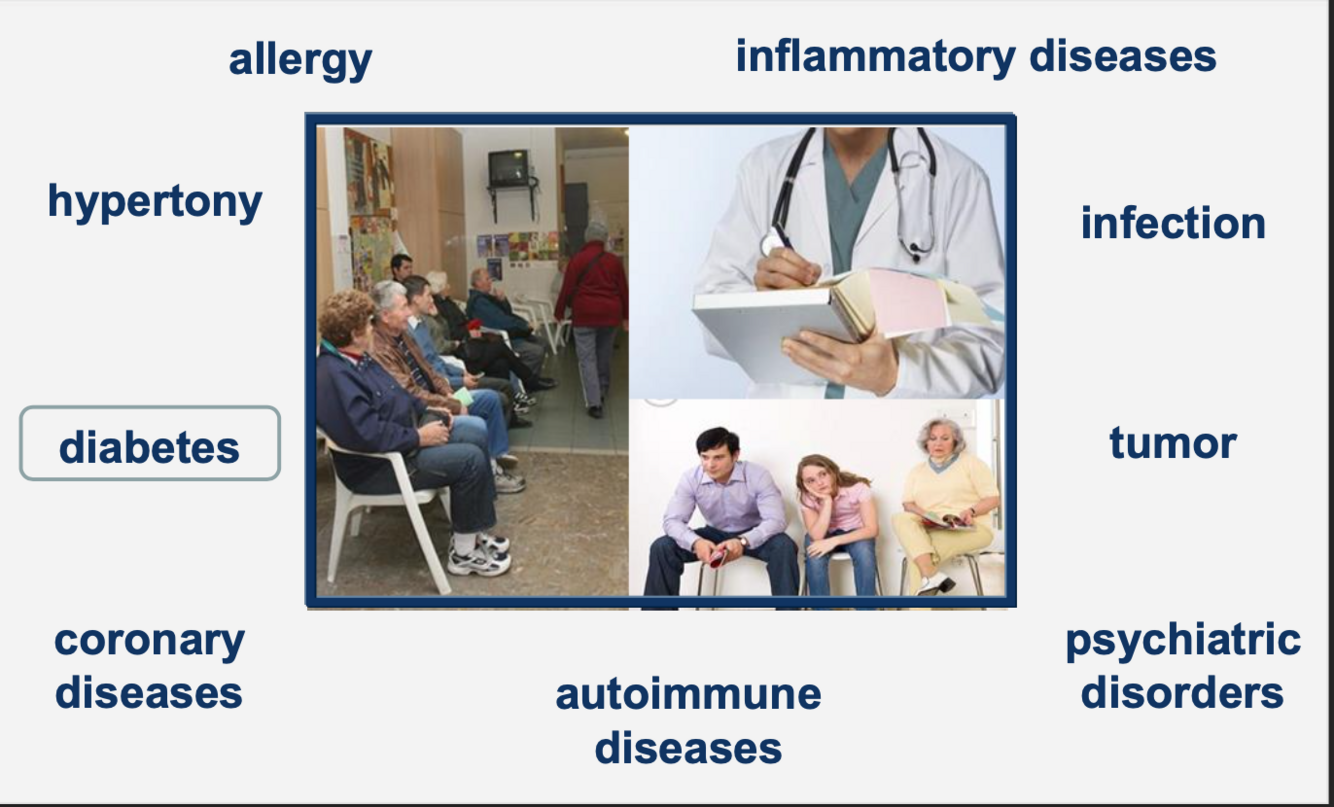 allergy

inflammatory diseases

hypertony

infection

diabetes

tumor

coronary diseases

autoimmune diseases

psychiatric disorders